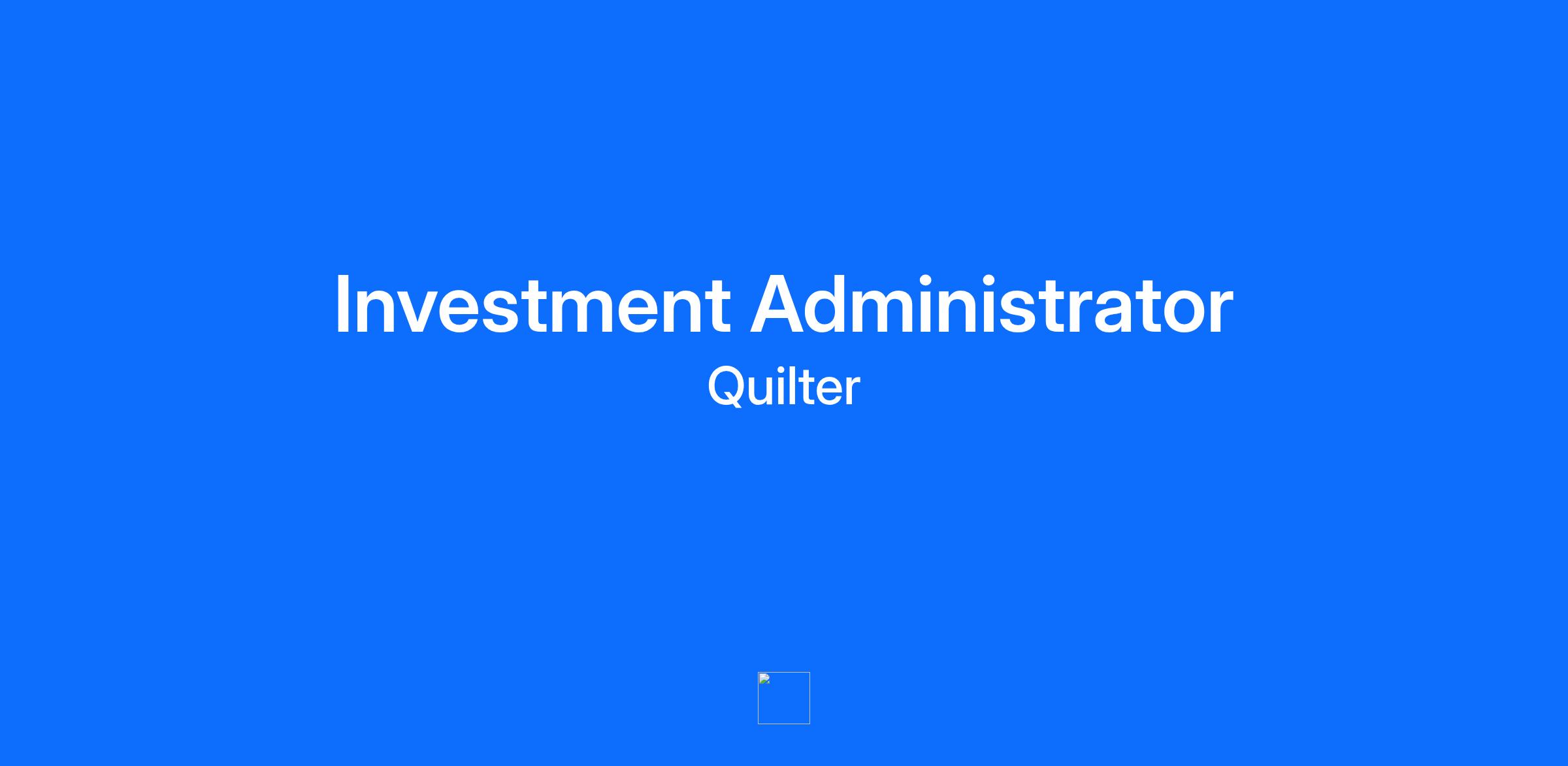 Investment Administrator

Quilter